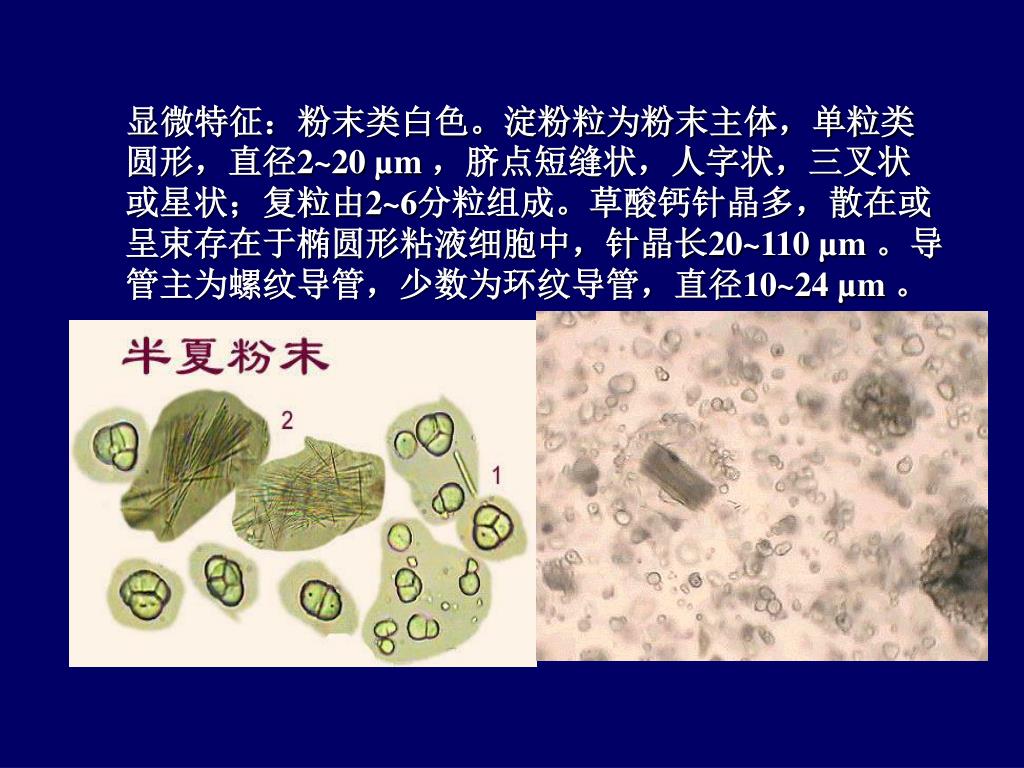 显微特征：粉末类白色。淀粉粒为粉末主体，单粒类圆形，直径2~20 μm ，脐点短缝状，人字状，三叉状或星状；复粒由2~6分粒组成。草酸钙针晶多，散在或呈束存在于椭圆形粘液细胞中，针晶长20~110 μm 。导管主为螺纹导管，少数为环纹导管，直径10~24 μm 。

半夏粉末

2

1